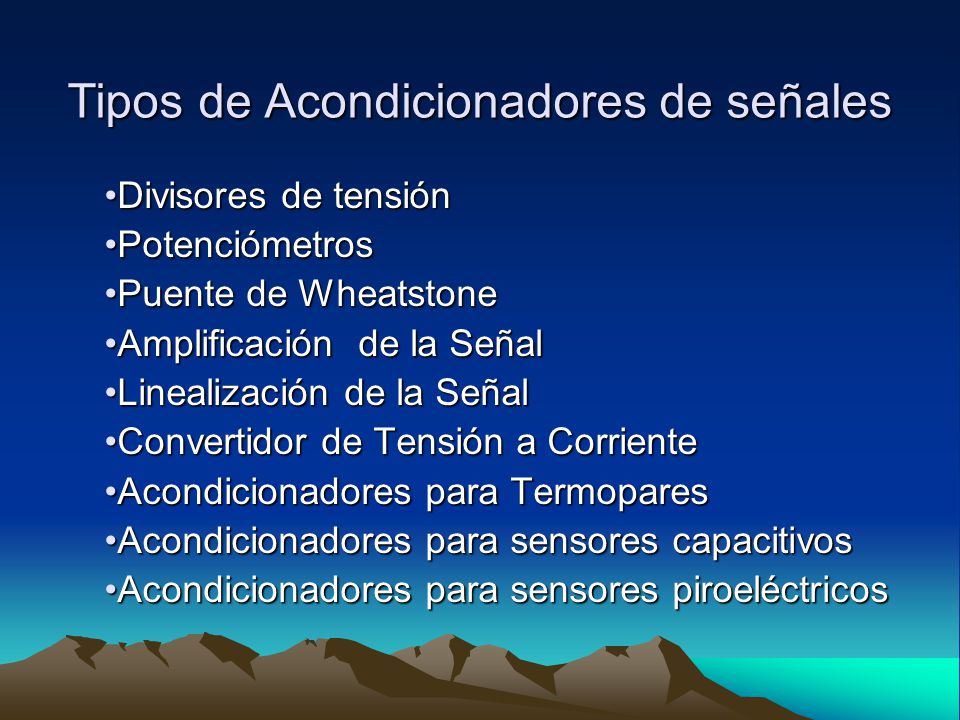 Tipos de Acondicionadores de señales

•Divisores de tensión
•Potenciómetros
•Puente de Wheatstone
•Amplificación de la Señal
•Linealización de la Señal
•Convertidor de Tensión a Corriente
•Acondicionadores para Termopares
•Acondicionadores para sensores capacitivos
•Acondicionadores para sensores piroeléctricos